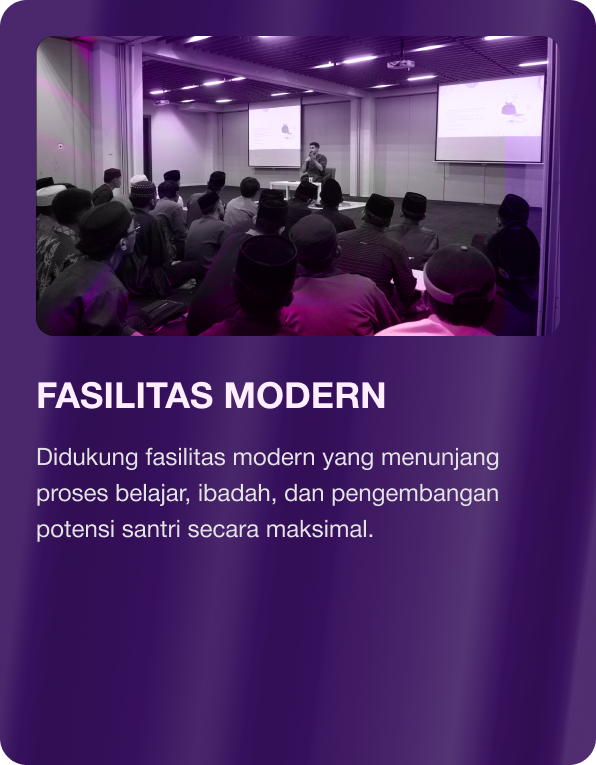 FASILITAS MODERN

Didukung fasilitas modern yang menunjang proses belajar, ibadah, dan pengembangan potensi santri secara maksimal.